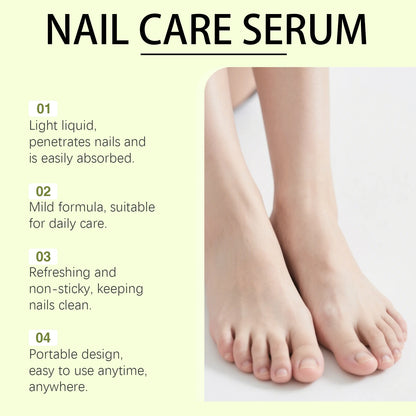 NAIL CARE SERUM

01
Light liquid, penetrates nails and is easily absorbed.

02
Mild formula, suitable for daily care.

03
Refreshing and non-sticky, keeping nails clean.

04
Portable design, easy to use anytime, anywhere.